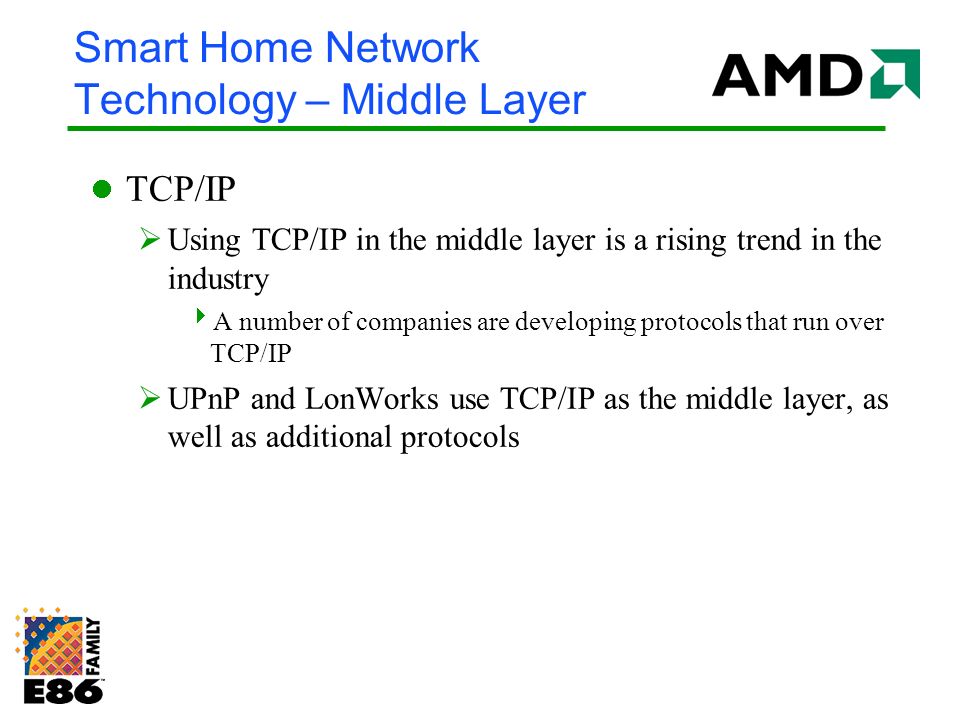 Smart Home Network Technology – Middle Layer

AMD

TCP/IP

Using TCP/IP in the middle layer is a rising trend in the industry

A number of companies are developing protocols that run over TCP/IP

UPnP and LonWorks use TCP/IP as the middle layer, as well as additional protocols

E86 FAMILY